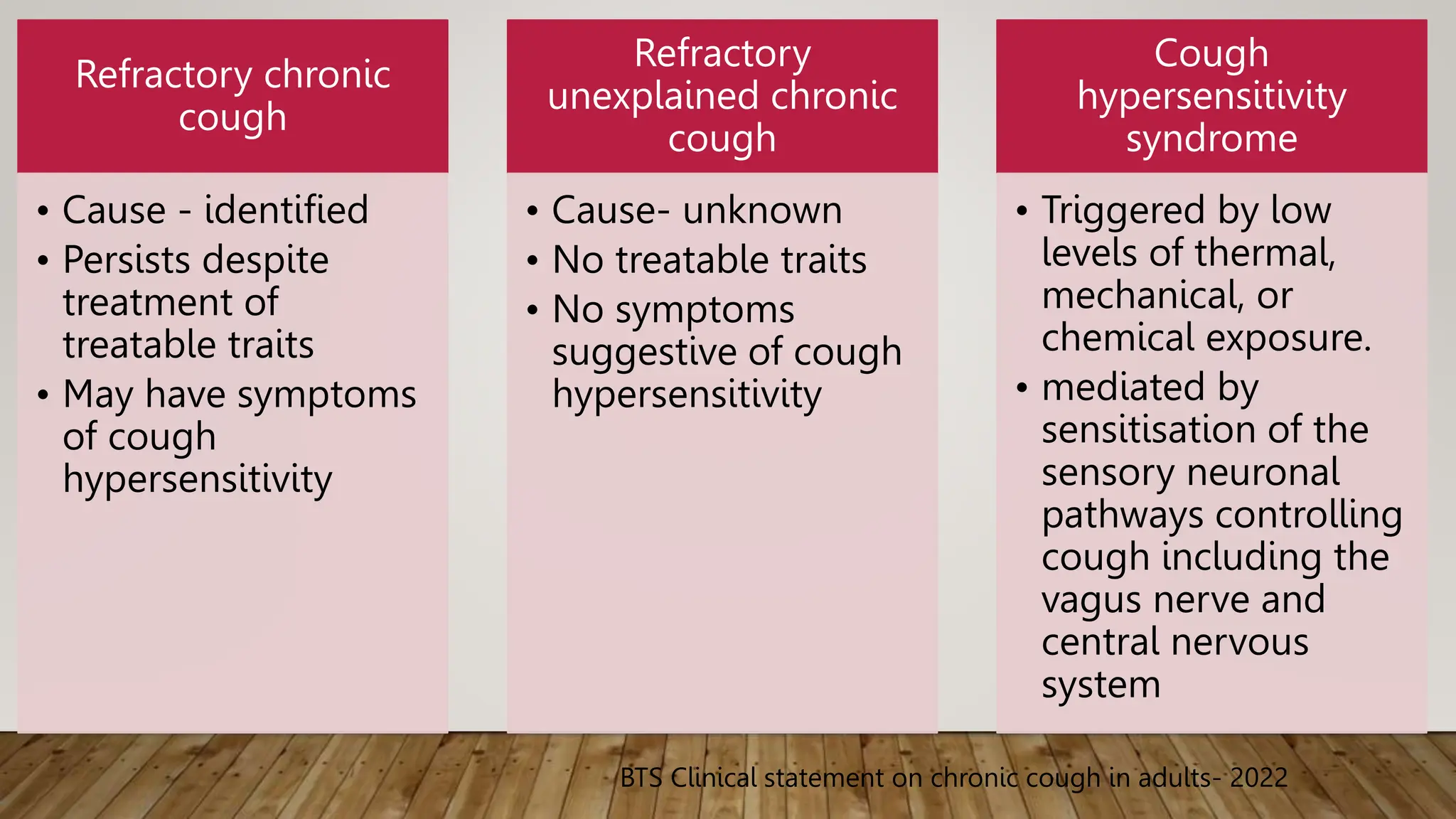 Refractory chronic cough

• Cause - identified
• Persists despite treatment of treatable traits
• May have symptoms of cough hypersensitivity

Refractory unexplained chronic cough

• Cause- unknown
• No treatable traits
• No symptoms suggestive of cough hypersensitivity

Cough hypersensitivity syndrome

• Triggered by low levels of thermal, mechanical, or chemical exposure.
• mediated by sensitisation of the sensory neuronal pathways controlling cough including the vagus nerve and central nervous system

BTS Clinical statement on chronic cough in adults- 2022